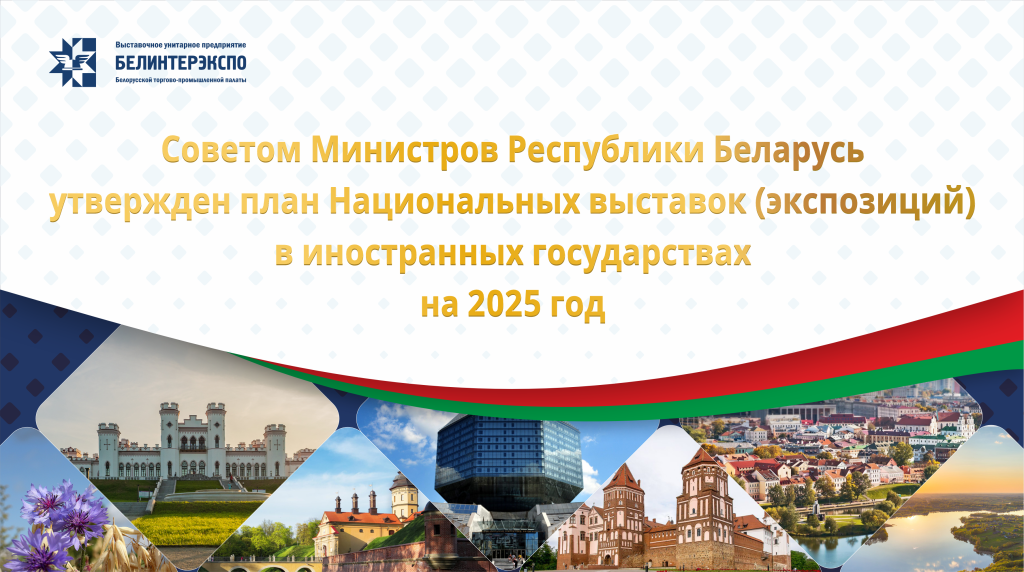 Выставочное унитарное предприятие
БЕЛИНТЕРЭКСПО
Белорусской торгово-промышленной палаты

Советом Министров Республики Беларусь утвержден план Национальных выставок (экспозиций) в иностранных государствах на 2025 год